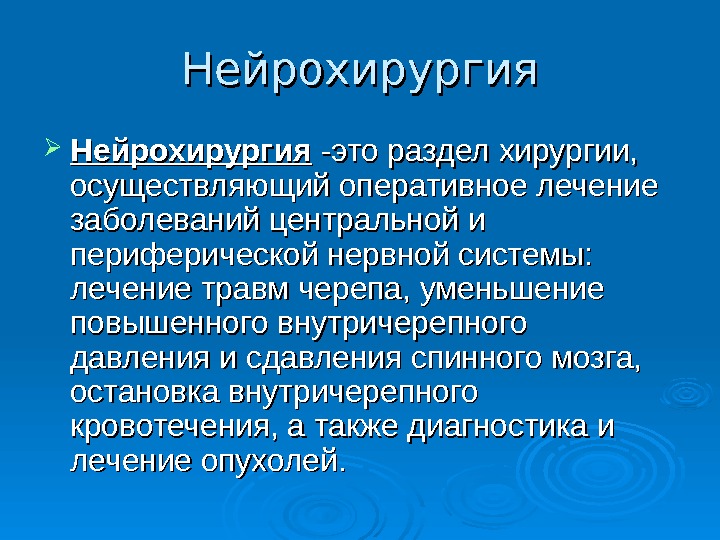 Нейрохирургия

Нейрохирургия -это раздел хирургии, осуществляющий оперативное лечение заболеваний центральной и периферической нервной системы: лечение травм черепа, уменьшение повышенного внутричерепного давления и сдавления спинного мозга, остановка внутричерепного кровотечения, а также диагностика и лечение опухолей.